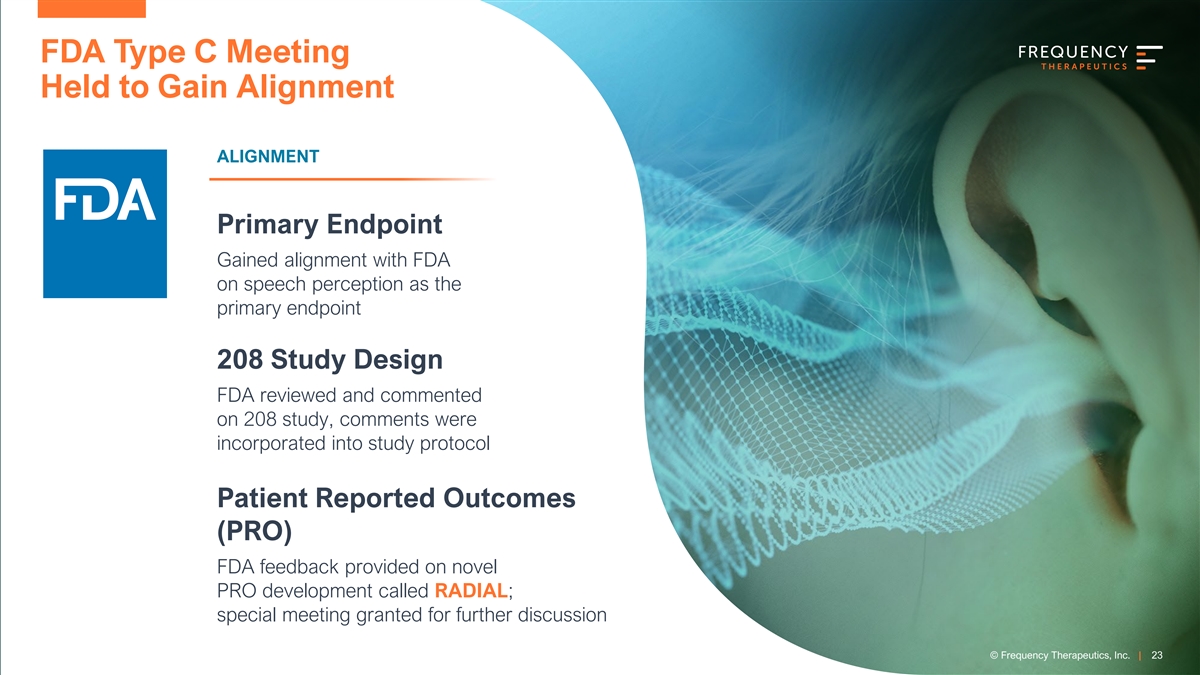 FDA Type C Meeting Held to Gain Alignment

FREQUENCY THERAPEUTICS

FDA

ALIGNMENT

Primary Endpoint

Gained alignment with FDA on speech perception as the primary endpoint

208 Study Design

FDA reviewed and commented on 208 study, comments were incorporated into study protocol

Patient Reported Outcomes (PRO)

FDA feedback provided on novel PRO development called RADIAL; special meeting granted for further discussion

© Frequency Therapeutics, Inc. | 23